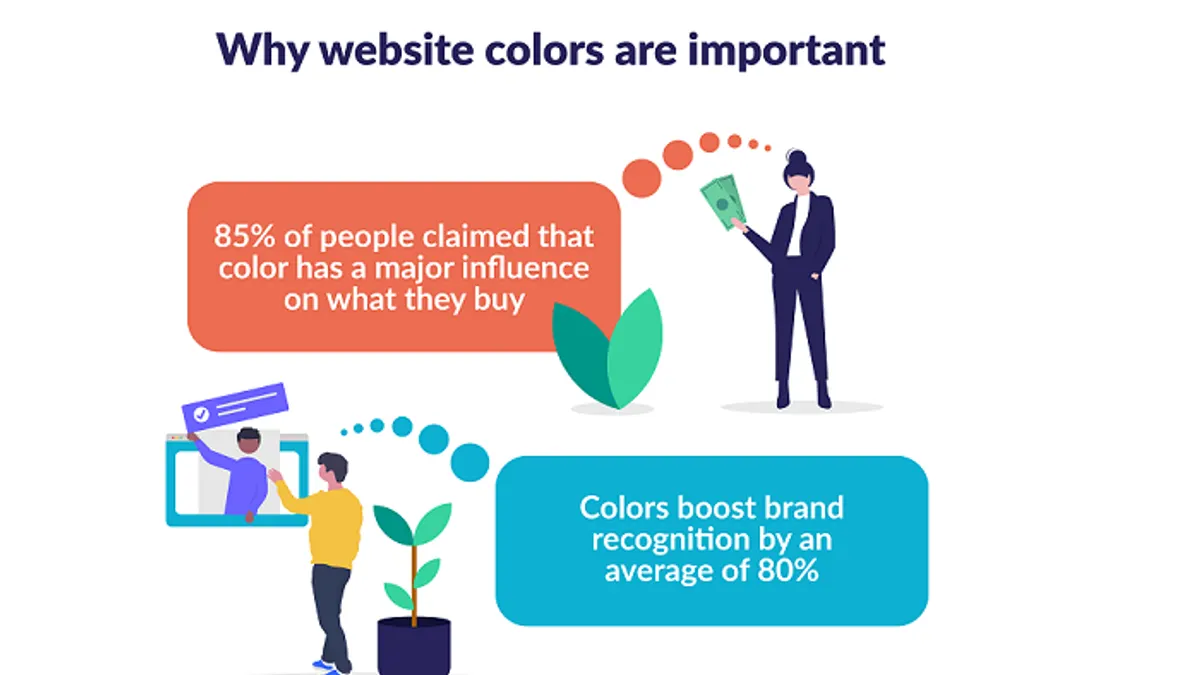 Why website colors are important

85% of people claimed that color has a major influence on what they buy

Colors boost brand recognition by an average of 80%